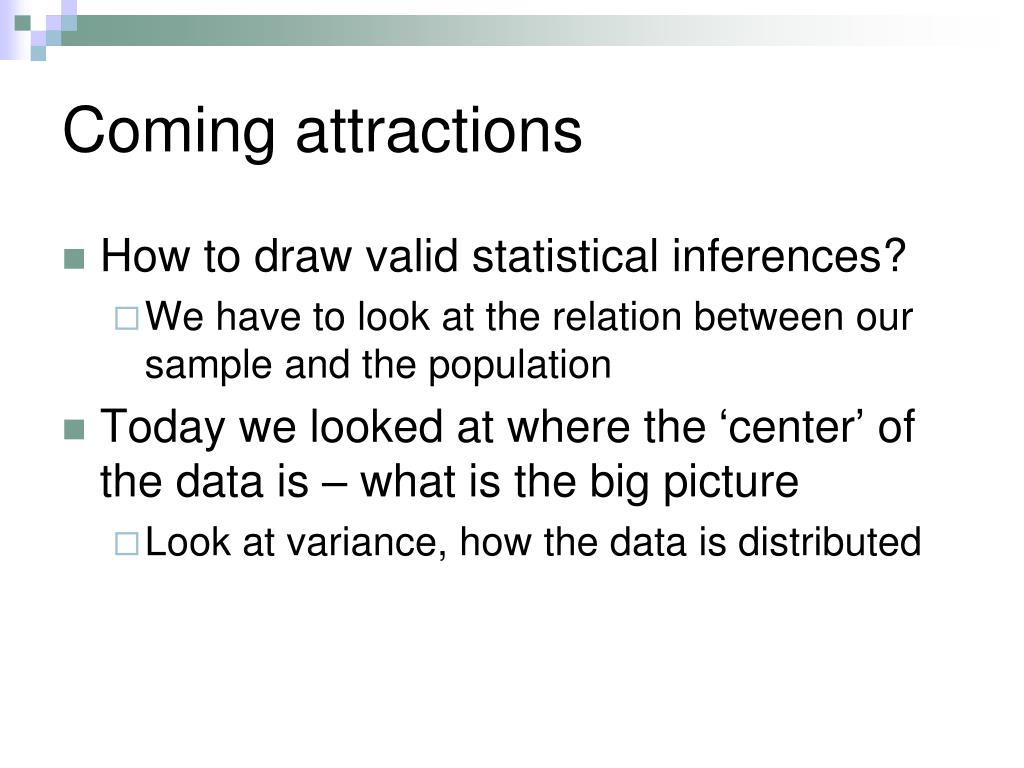 Coming attractions

How to draw valid statistical inferences?

We have to look at the relation between our sample and the population

Today we looked at where the ‘center’ of the data is – what is the big picture

Look at variance, how the data is distributed